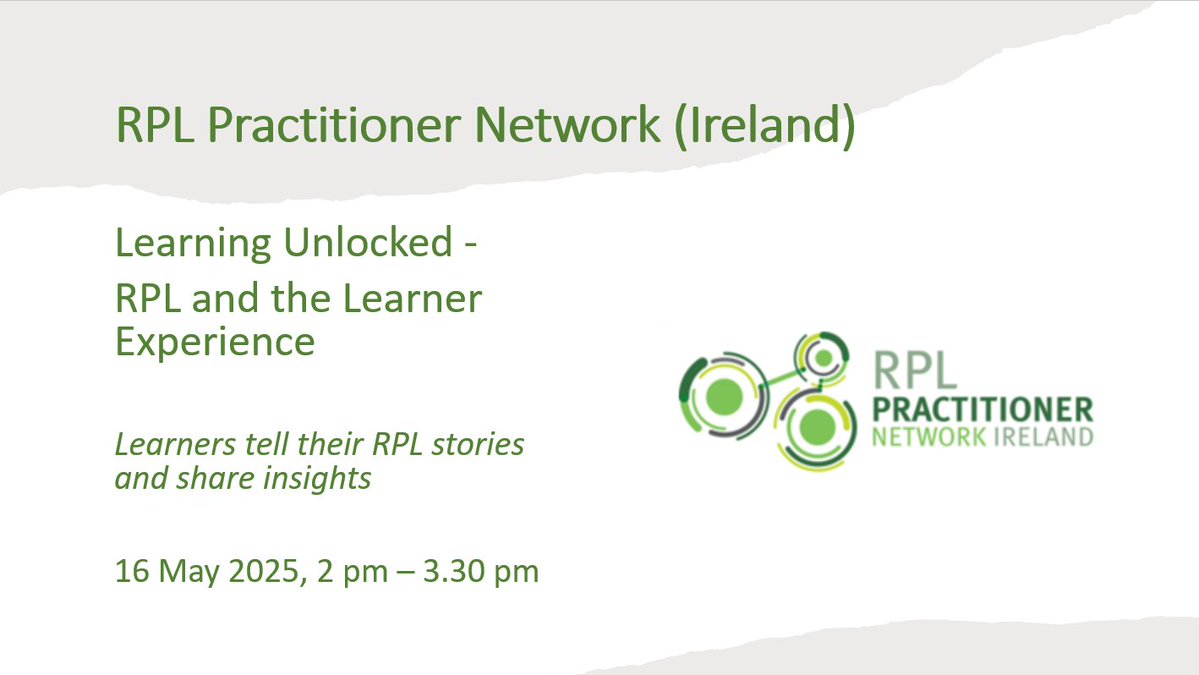 RPL Practitioner Network (Ireland)

Learning Unlocked -
RPL and the Learner Experience

Learners tell their RPL stories and share insights

16 May 2025, 2 pm – 3.30 pm

RPL
PRACTITIONER
NETWORK IRELAND